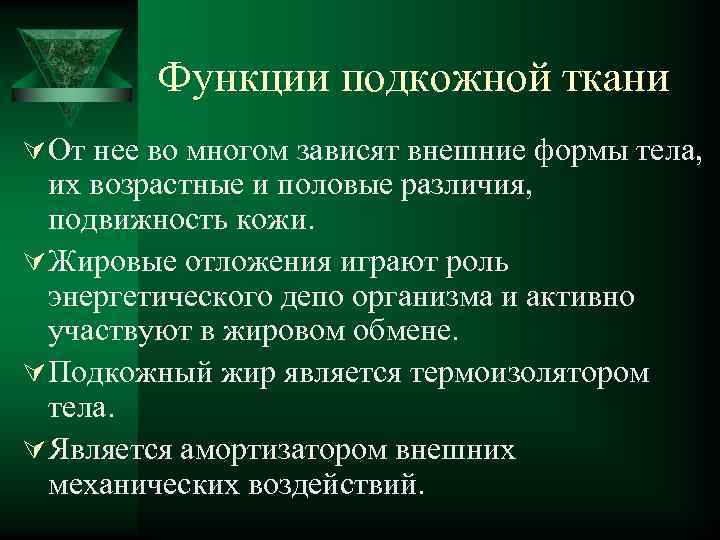 Функции подкожной ткани

От нее во многом зависят внешние формы тела, их возрастные и половые различия, подвижность кожи.

Жировые отложения играют роль энергетического депо организма и активно участвуют в жировом обмене.

Подкожный жир является термоизолятором тела.

Является амортизатором внешних механических воздействий.